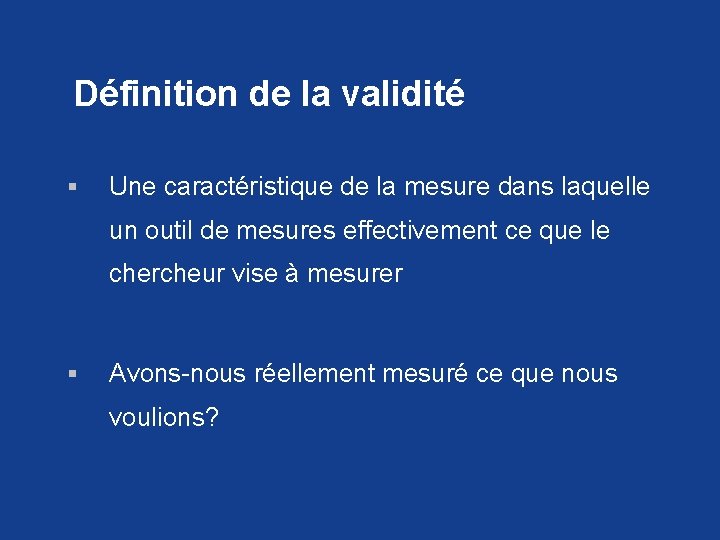 Définition de la validité

▪ Une caractéristique de la mesure dans laquelle un outil de mesures effectivement ce que le chercheur vise à mesurer

▪ Avons-nous réellement mesuré ce que nous voulions?